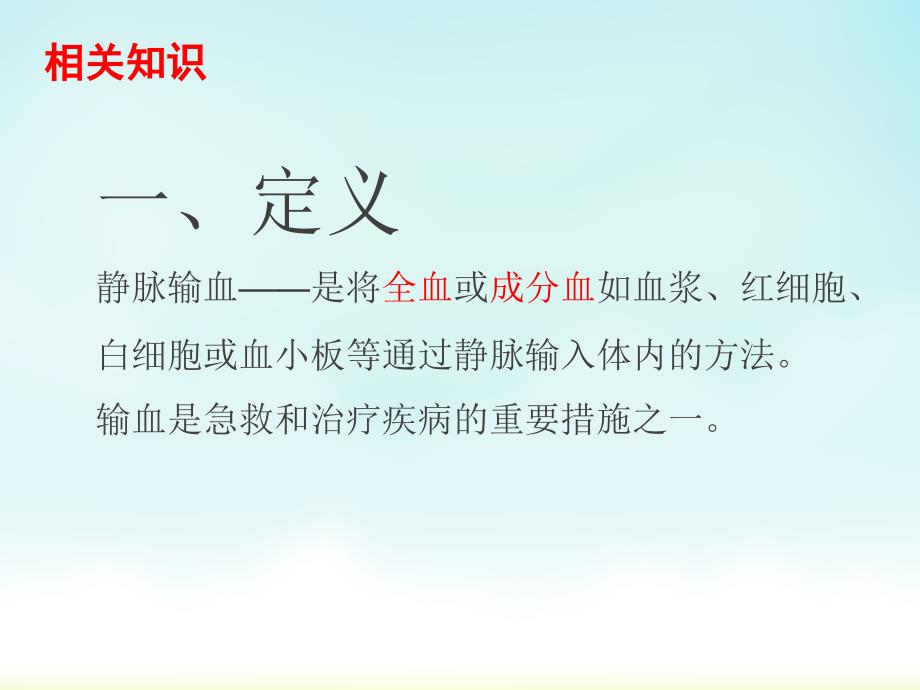 相关知识

一、定义

静脉输血——是将全血或成分血如血浆、红细胞、白细胞或血小板等通过静脉输入体内的方法。

输血是急救和治疗疾病的重要措施之一。